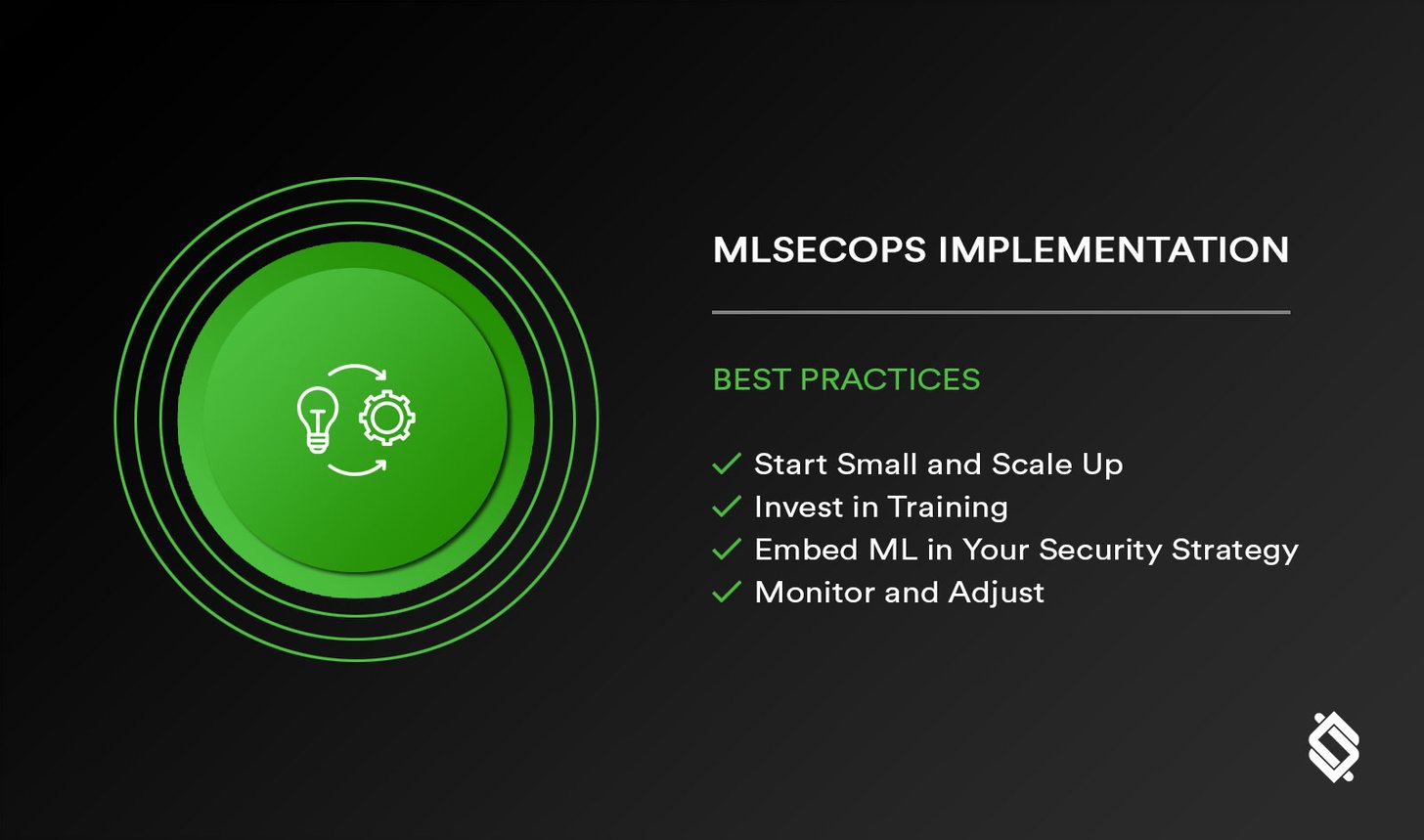 MLSECOPS IMPLEMENTATION

BEST PRACTICES

✓ Start Small and Scale Up
✓ Invest in Training
✓ Embed ML in Your Security Strategy
✓ Monitor and Adjust